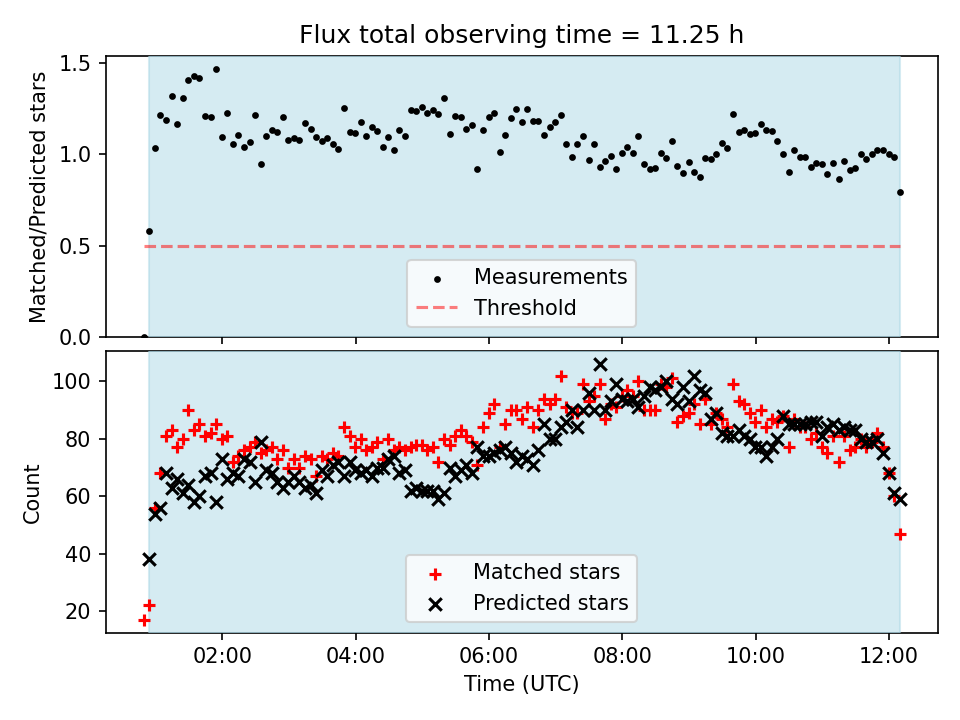 Flux total observing time = 11.25 h

Matched/Predicted stars

1.5
1.0
0.5
0.0

Measurements
Threshold

Count

100
80
60
40
20

Matched stars
Predicted stars

02:00
04:00
06:00
08:00
10:00
12:00

Time (UTC)